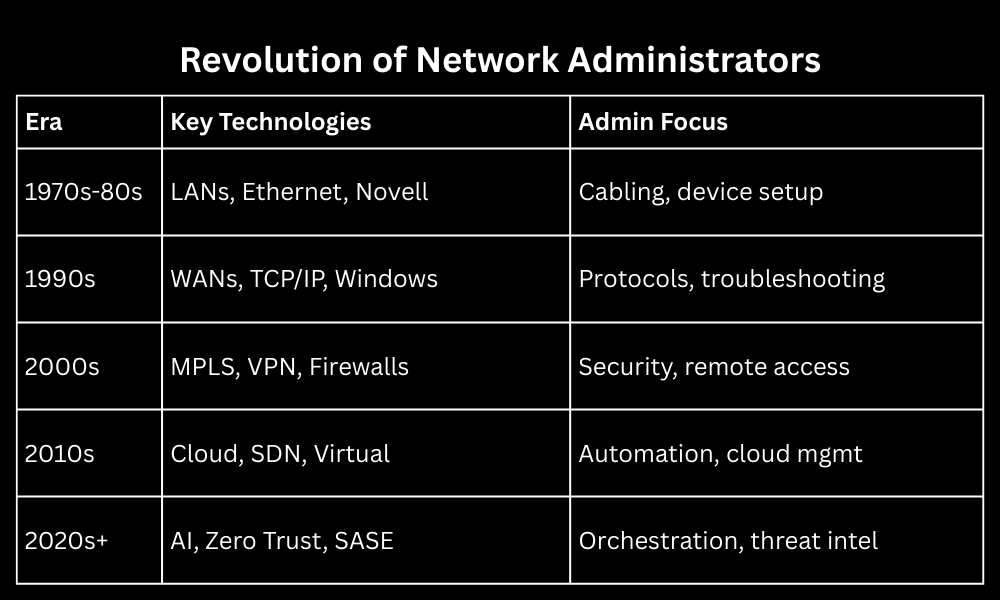 Revolution of Network Administrators

| Era | Key Technologies | Admin Focus |
|---|---|---|
| 1970s-80s | LANs, Ethernet, Novell | Cabling, device setup |
| 1990s | WANs, TCP/IP, Windows | Protocols, troubleshooting |
| 2000s | MPLS, VPN, Firewalls | Security, remote access |
| 2010s | Cloud, SDN, Virtual | Automation, cloud mgmt |
| 2020s+ | AI, Zero Trust, SASE | Orchestration, threat intel |